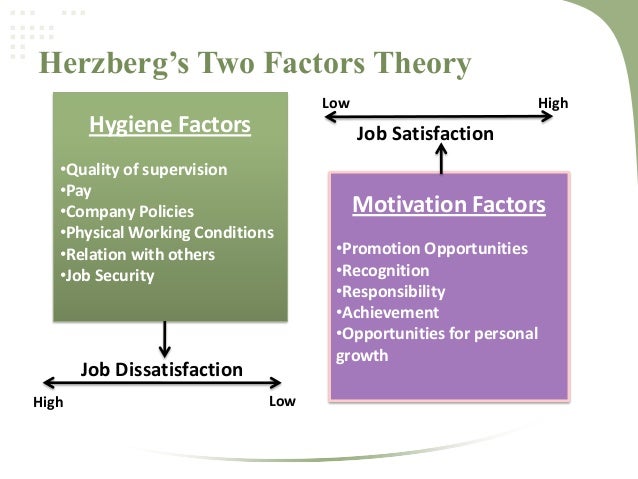 Herzberg's Two Factors Theory

Hygiene Factors

•Quality of supervision
•Pay
•Company Policies
•Physical Working Conditions
•Relation with others
•Job Security

Job Dissatisfaction

High

Low

Low

High

Job Satisfaction

Motivation Factors

•Promotion Opportunities
•Recognition
•Responsibility
•Achievement
•Opportunities for personal growth